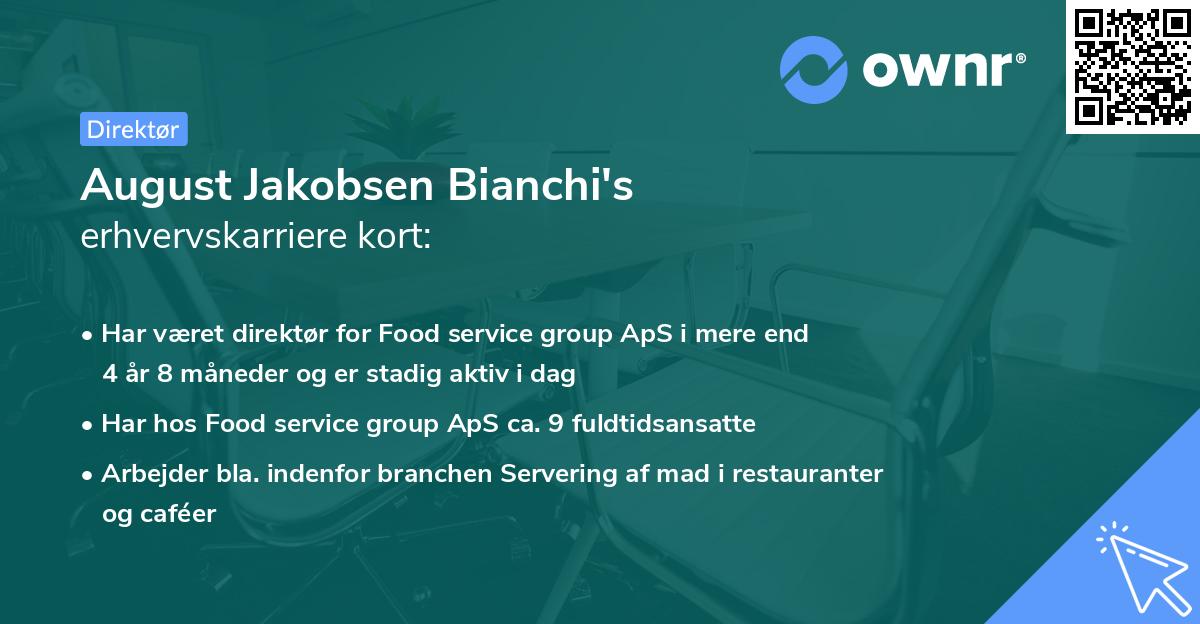 ownr®

Direktør

August Jakobsen Bianchi's
erhvervskarriere kort:

• Har været direktør for Food service group ApS i mere end 4 år 8 måneder og er stadig aktiv i dag
• Har hos Food service group ApS ca. 9 fuldtidsansatte
• Arbejder bla. indenfor branchen Servering af mad i restauranter og caféer